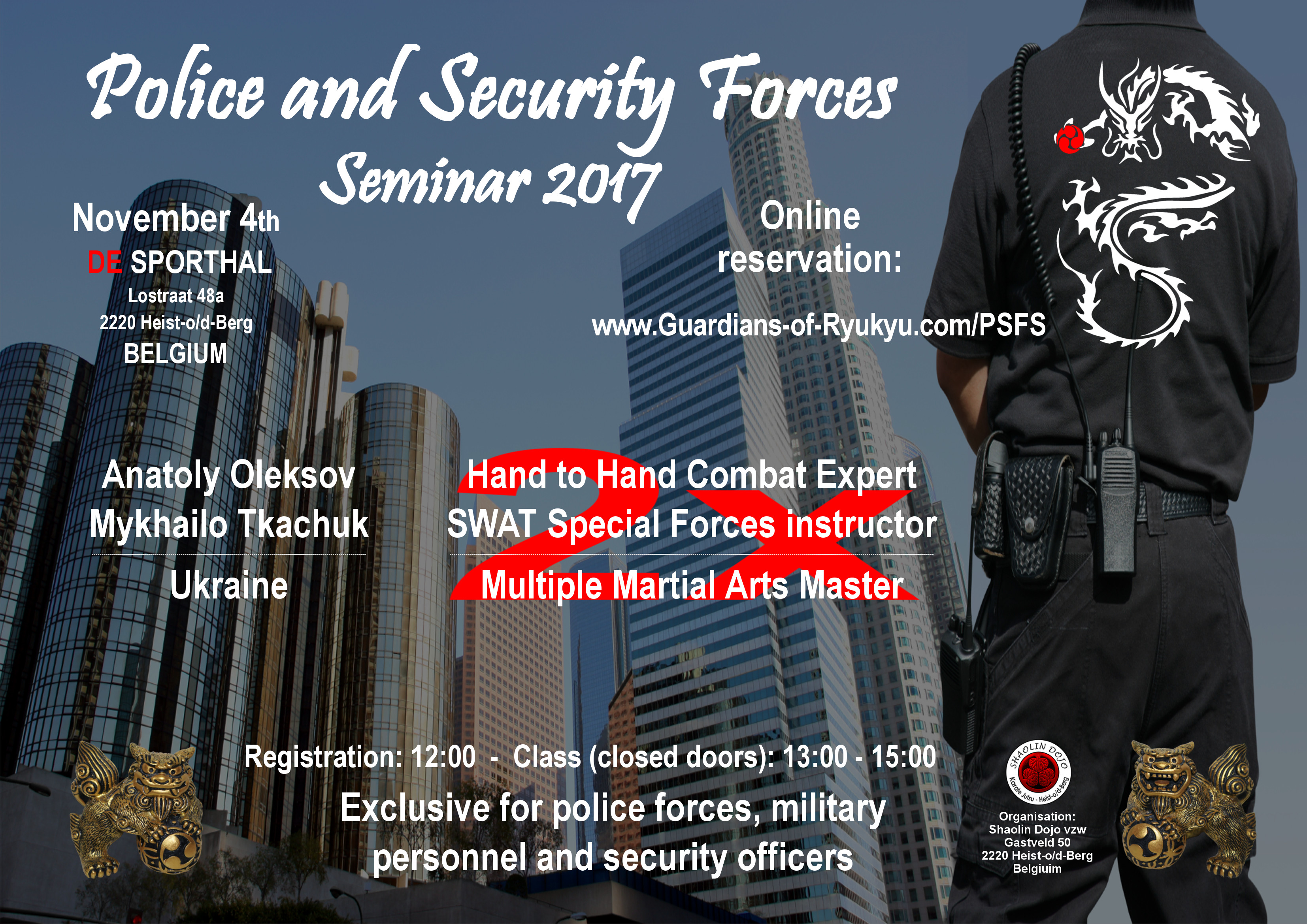 Police and Security Forces
Seminar 2017

November 4th
DE SPORTHAL
Lostraat 48a
2220 Heist-o/d-Berg
BELGIUM

Online reservation:

www.Guardians-of-Ryukyu.com/PSFS

Anatoly Oleksov
Mykhailo Tkachuk

Ukraine

2x
Hand to Hand Combat Expert
SWAT Special Forces instructor

Multiple Martial Arts Master

Registration: 12:00 - Class (closed doors): 13:00 - 15:00

Exclusive for police forces, military personnel and security officers

SHAOLIN DOJO
Karate Jutsu - Heist-o/d-Berg

Organisation:
Shaolin Dojo vzw
Gastveld 50
2220 Heist-o/d-Berg
Belgiuim